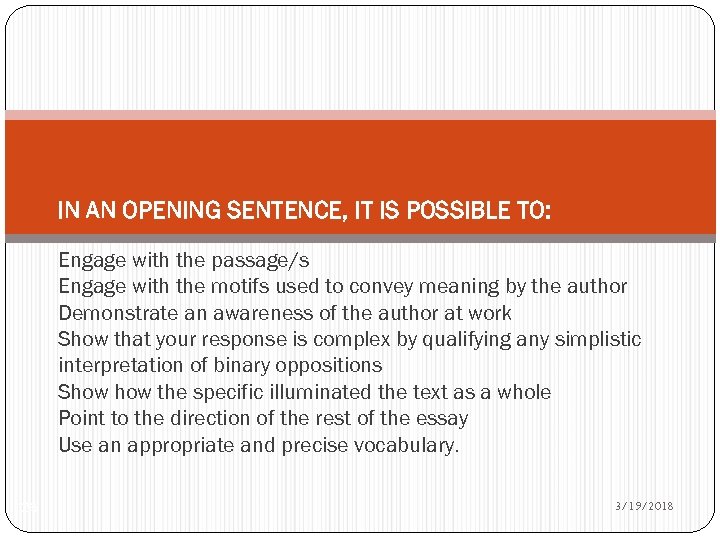 IN AN OPENING SENTENCE, IT IS POSSIBLE TO:

Engage with the passage/s
Engage with the motifs used to convey meaning by the author
Demonstrate an awareness of the author at work
Show that your response is complex by qualifying any simplistic interpretation of binary oppositions
Show how the specific illuminated the text as a whole
Point to the direction of the rest of the essay
Use an appropriate and precise vocabulary.

3/19/2018